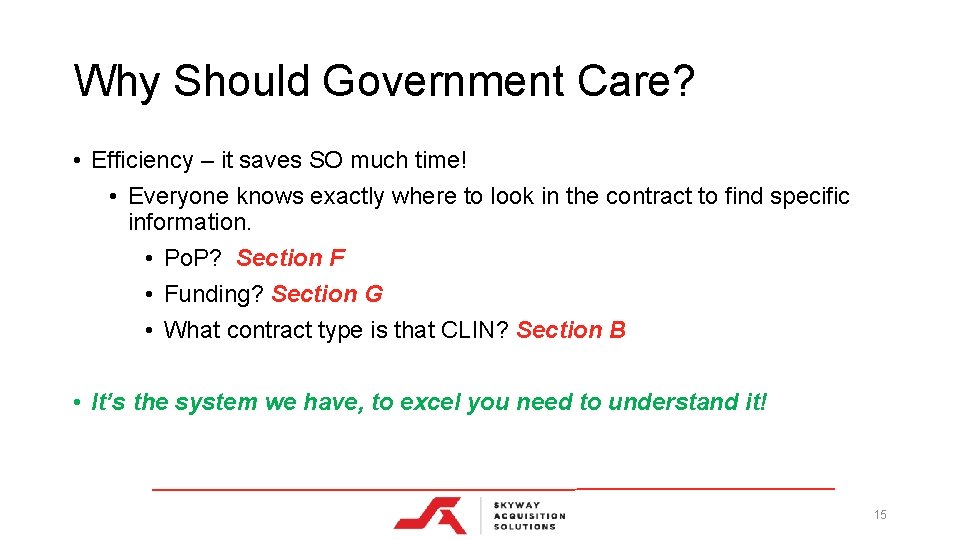 Why Should Government Care?

• Efficiency – it saves SO much time!

• Everyone knows exactly where to look in the contract to find specific information.

• PoP? Section F

• Funding? Section G

• What contract type is that CLIN? Section B

• It's the system we have, to excel you need to understand it!

SKYWAY ACQUISITION SOLUTIONS

15